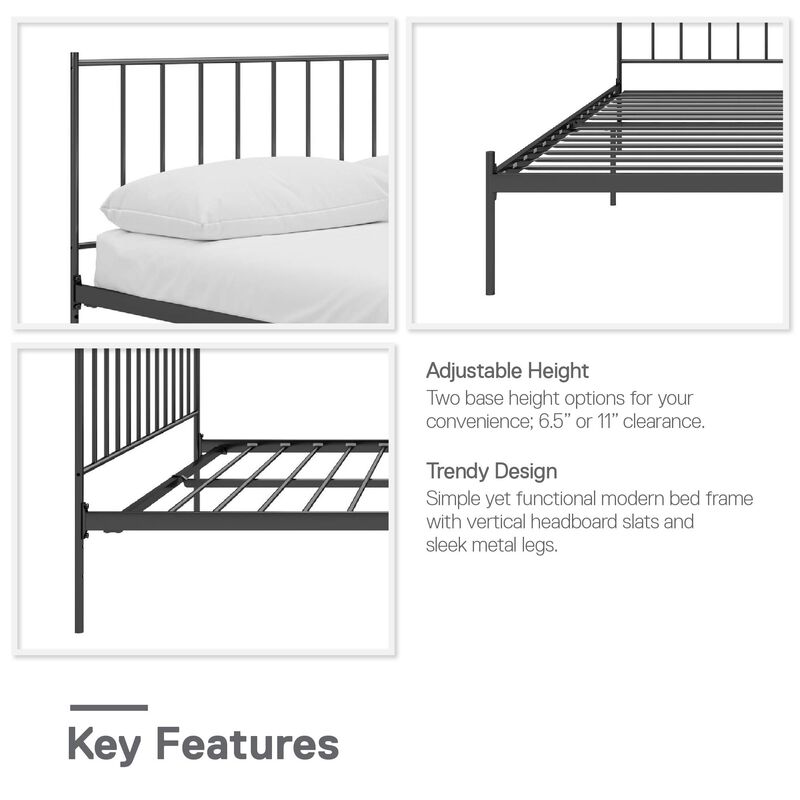 Adjustable Height
Two base height options for your convenience; 6.5" or 11" clearance.

Trendy Design
Simple yet functional modern bed frame with vertical headboard slats and sleek metal legs.

Key Features